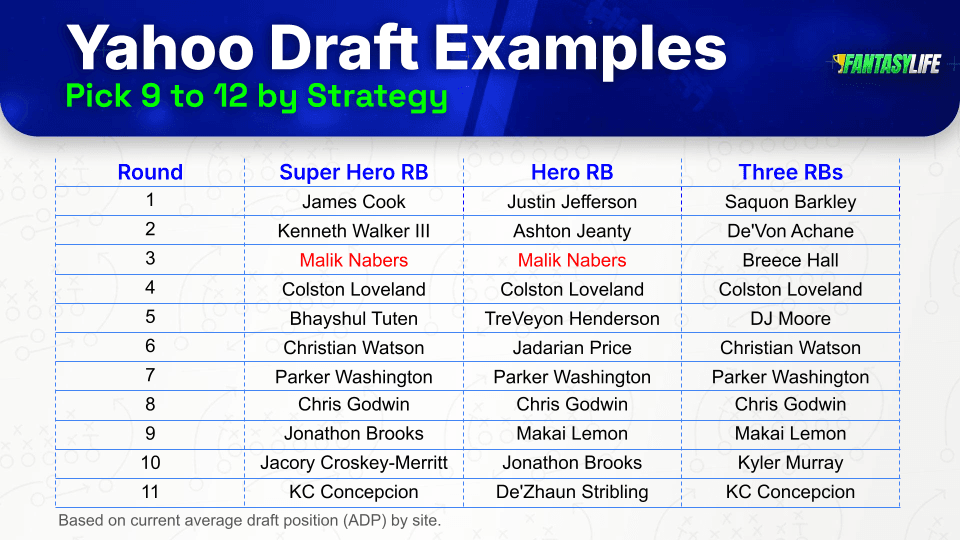 Yahoo Draft Examples
Pick 9 to 12 by Strategy

FANTASYLIFE

| Round | Super Hero RB | Hero RB | Three RBs |
|---|---|---|---|
| 1 | James Cook | Justin Jefferson | Saquon Barkley |
| 2 | Kenneth Walker III | Ashton Jeanty | De'Von Achane |
| 3 | Malik Nabers | Malik Nabers | Breece Hall |
| 4 | Colston Loveland | Colston Loveland | Colston Loveland |
| 5 | Bhayshul Tuten | TreVeyon Henderson | DJ Moore |
| 6 | Christian Watson | Jadarian Price | Christian Watson |
| 7 | Parker Washington | Parker Washington | Parker Washington |
| 8 | Chris Godwin | Chris Godwin | Chris Godwin |
| 9 | Jonathon Brooks | Makai Lemon | Makai Lemon |
| 10 | Jacory Croskey-Merritt | Jonathon Brooks | Kyler Murray |
| 11 | KC Concepcion | De'Zhaun Stribling | KC Concepcion |

Based on current average draft position (ADP) by site.